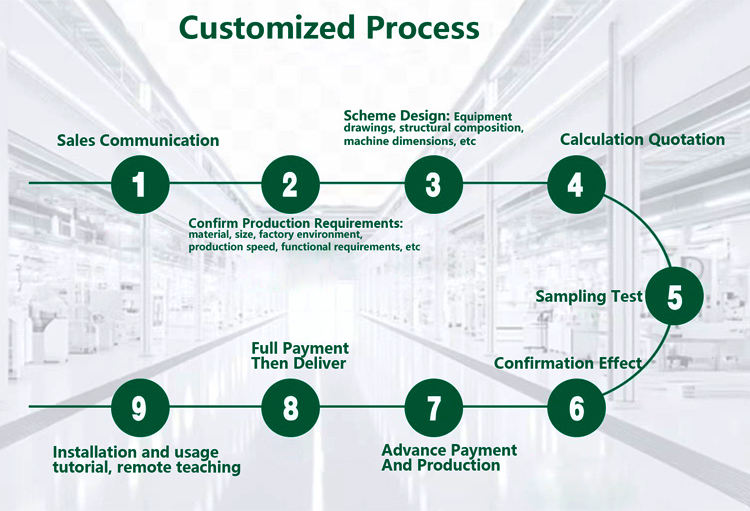 Customized Process

Sales Communication

1

2

Confirm Production Requirements: material, size, factory environment, production speed, functional requirements, etc

Scheme Design: Equipment drawings, structural composition, machine dimensions, etc

3

Calculation Quotation

4

Sampling Test

5

Confirmation Effect

6

7

Advance Payment And Production

Full Payment Then Deliver

8

9

Installation and usage tutorial, remote teaching